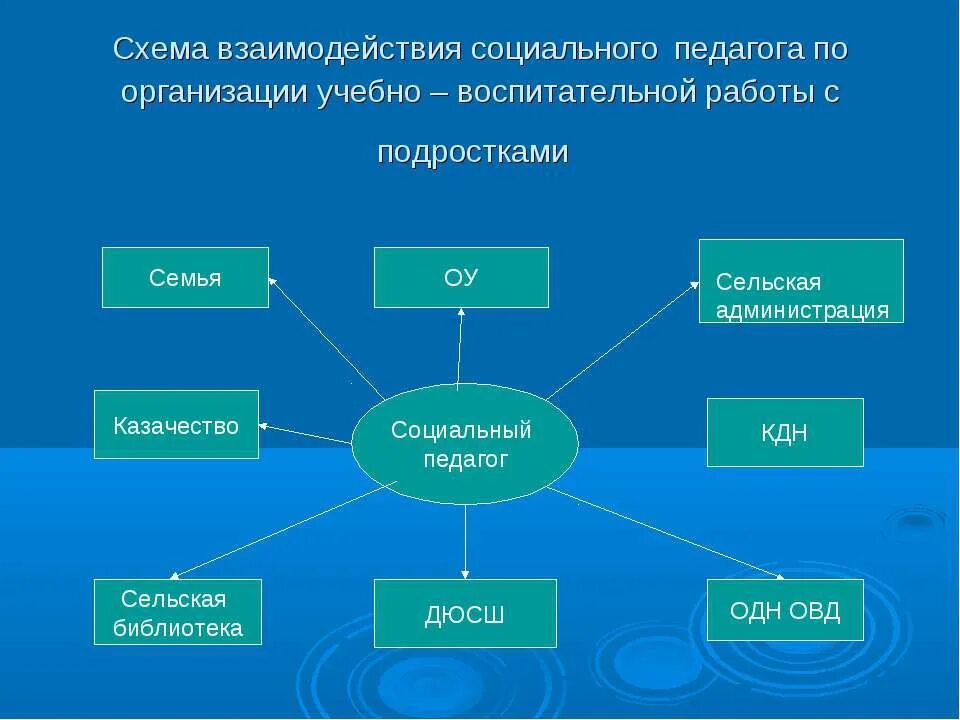 Схема взаимодействия социального педагога по организации учебно – воспитательной работы с подростками

Семья

ОУ

Сельская администрация

Казачество

Социальный педагог

КДН

Сельская библиотека

ДЮСШ

ОДН ОВД